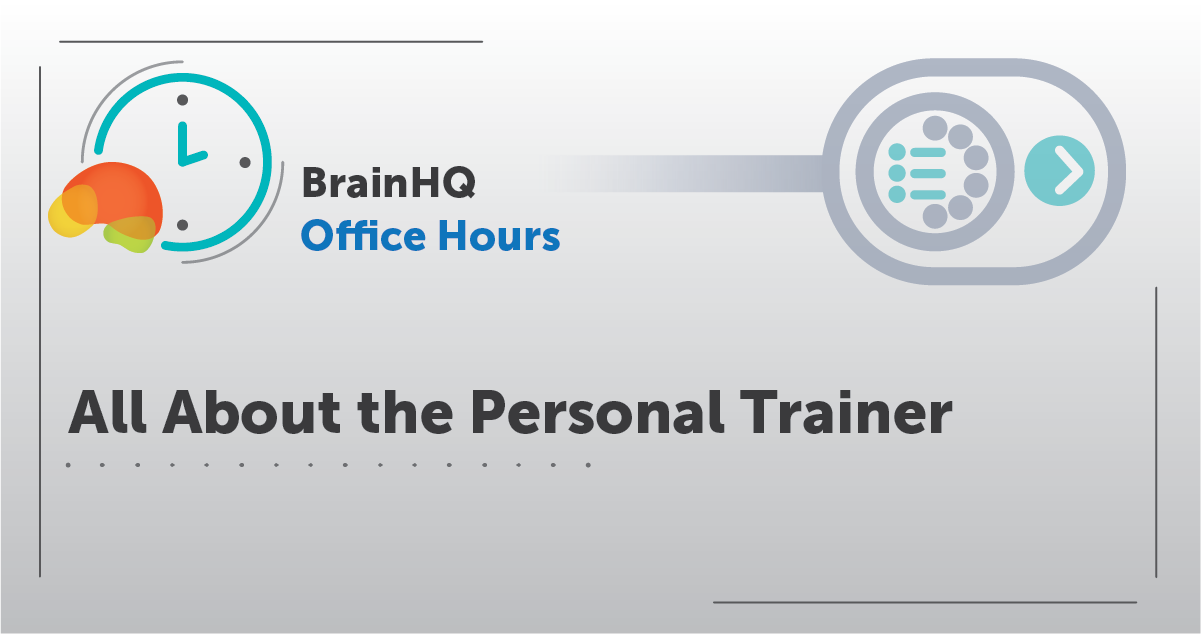 BrainHQ
Office Hours

All About the Personal Trainer